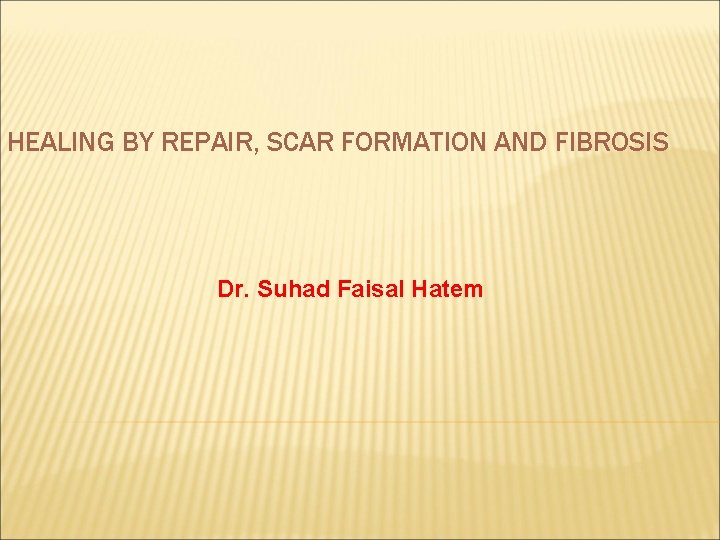 HEALING BY REPAIR, SCAR FORMATION AND FIBROSIS

Dr. Suhad Faisal Hatem